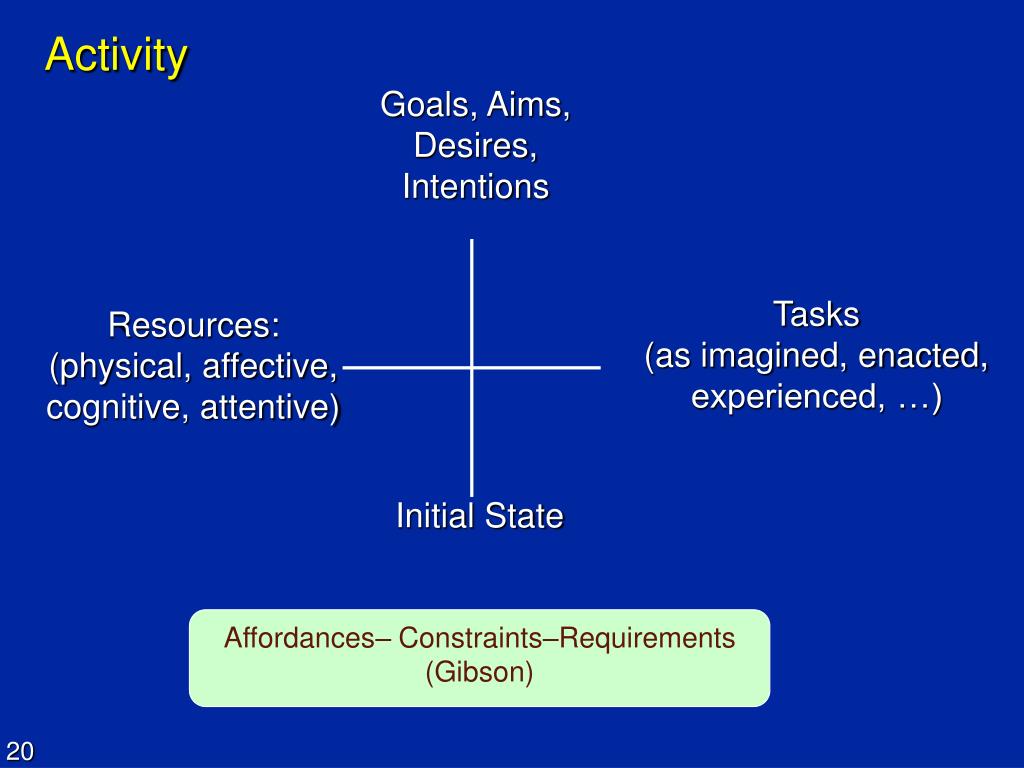 Activity

Goals, Aims, Desires, Intentions

Resources: (physical, affective, cognitive, attentive)

Tasks (as imagined, enacted, experienced, …)

Initial State

Affordances– Constraints–Requirements (Gibson)

20